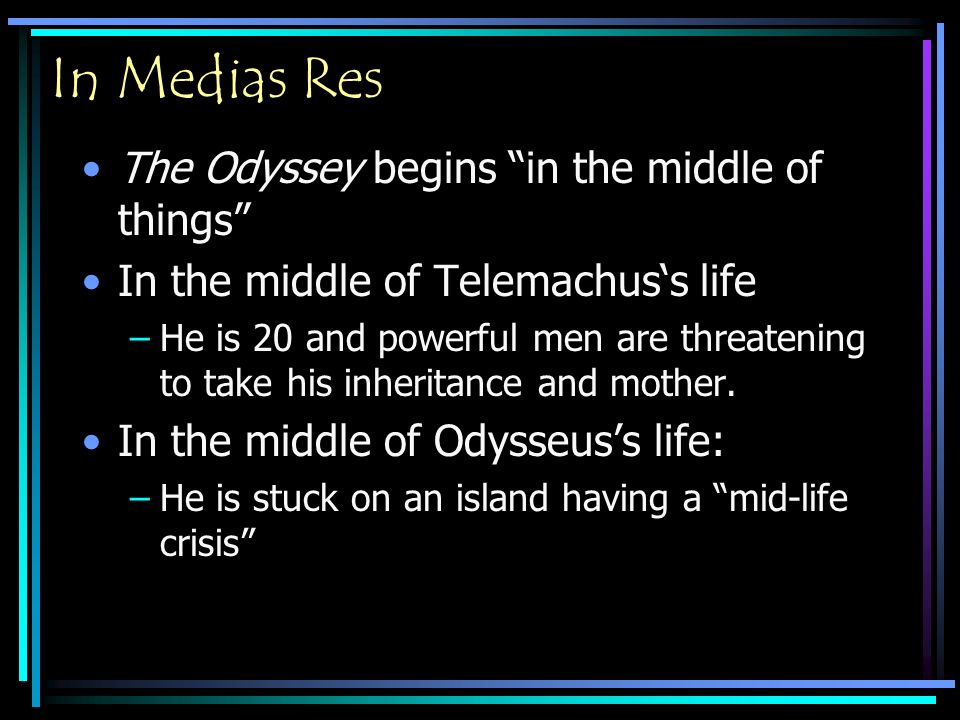 In Medias Res

• The Odyssey begins “in the middle of things”
• In the middle of Telemachus‘s life
– He is 20 and powerful men are threatening to take his inheritance and mother.
• In the middle of Odysseus’s life:
– He is stuck on an island having a “mid-life crisis”